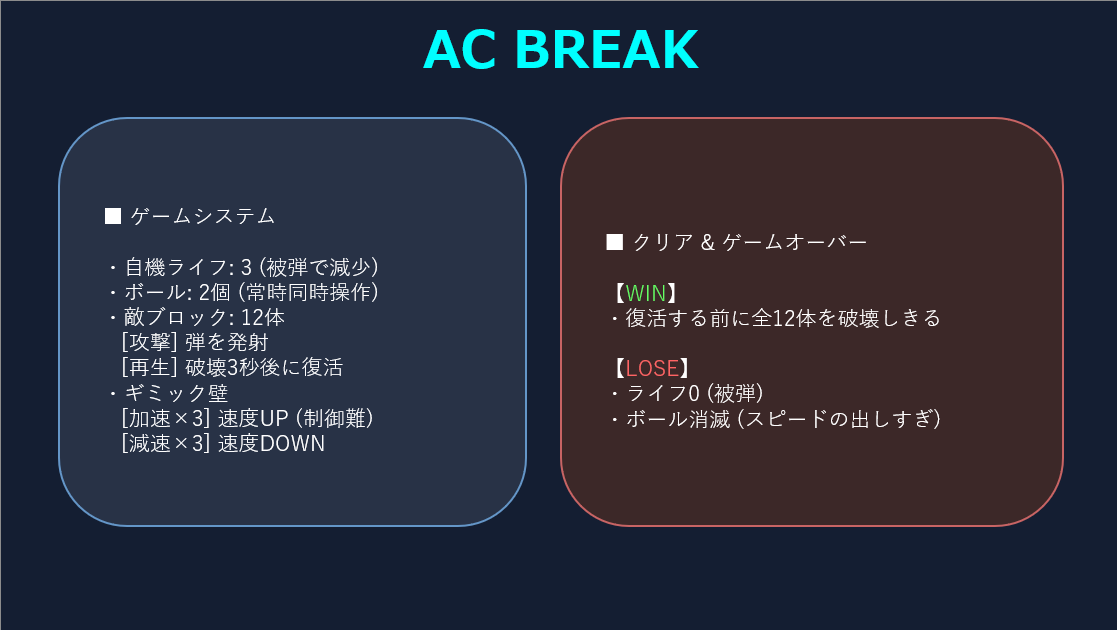 AC BREAK

■ ゲームシステム

・自機ライフ: 3 (被弾で減少)
・ボール: 2個 (常時同時操作)
・敵ブロック: 12体
 [攻撃] 弾を発射
 [再生] 破壊3秒後に復活
・ギミック壁
 [加速×3] 速度UP (制御難)
 [減速×3] 速度DOWN

■ クリア & ゲームオーバー

【WIN】
・復活する前に全12体を破壊しきる

【LOSE】
・ライフ0 (被弾)
・ボール消滅 (スピードの出しすぎ)